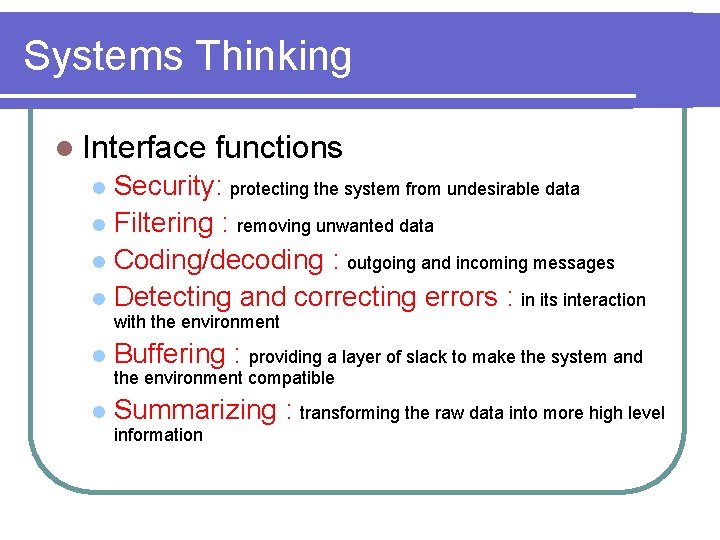 Systems Thinking

Interface functions

Security: protecting the system from undesirable data

Filtering : removing unwanted data

Coding/decoding : outgoing and incoming messages

Detecting and correcting errors : in its interaction with the environment

Buffering : providing a layer of slack to make the system and the environment compatible

Summarizing : transforming the raw data into more high level information